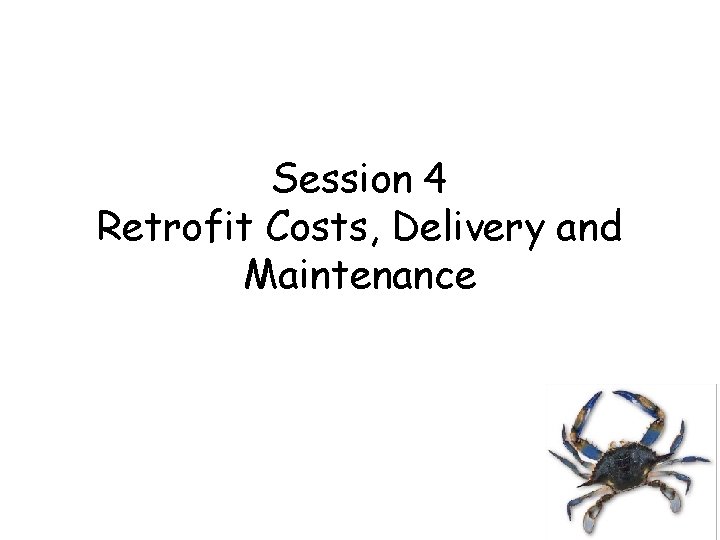 Session 4
Retrofit Costs, Delivery and Maintenance